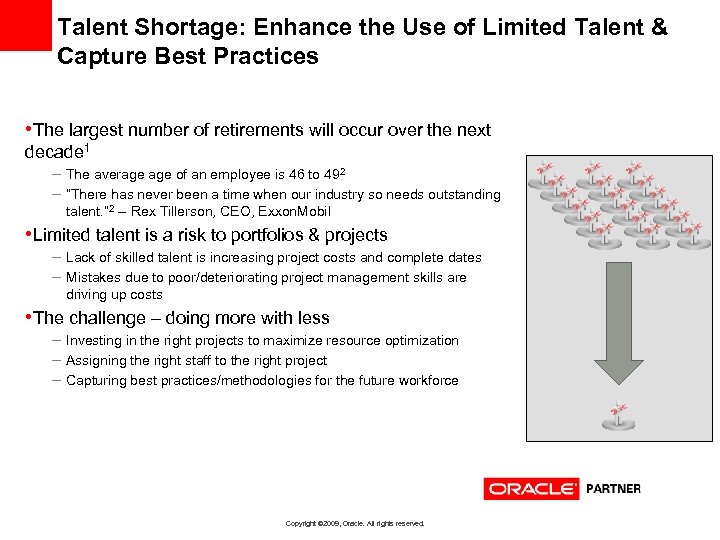 Talent Shortage: Enhance the Use of Limited Talent & Capture Best Practices

•The largest number of retirements will occur over the next decade$^1$

– The average age of an employee is 46 to 49$^2$

– "There has never been a time when our industry so needs outstanding talent."$^2$ – Rex Tillerson, CEO, ExxonMobil

•Limited talent is a risk to portfolios & projects

– Lack of skilled talent is increasing project costs and complete dates

– Mistakes due to poor/deteriorating project management skills are driving up costs

•The challenge – doing more with less

– Investing in the right projects to maximize resource optimization

– Assigning the right staff to the right project

– Capturing best practices/methodologies for the future workforce

ORACLE PARTNER

Copyright ©2009, Oracle. All rights reserved.